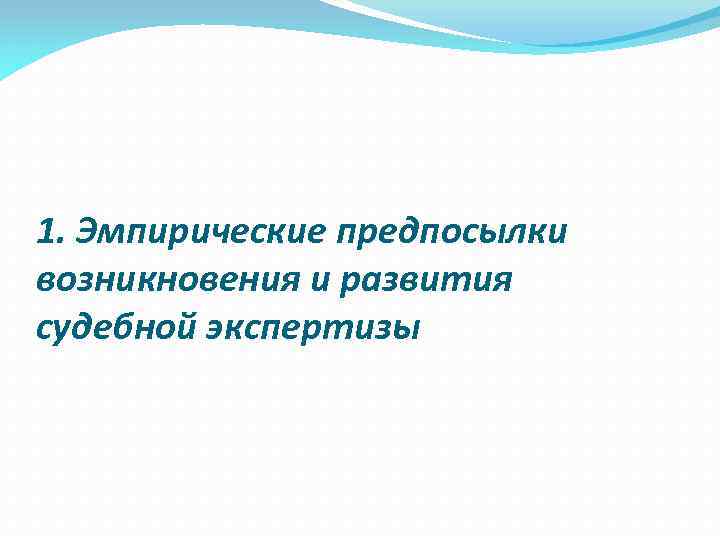 1. Эмпирические предпосылки возникновения и развития судебной экспертизы